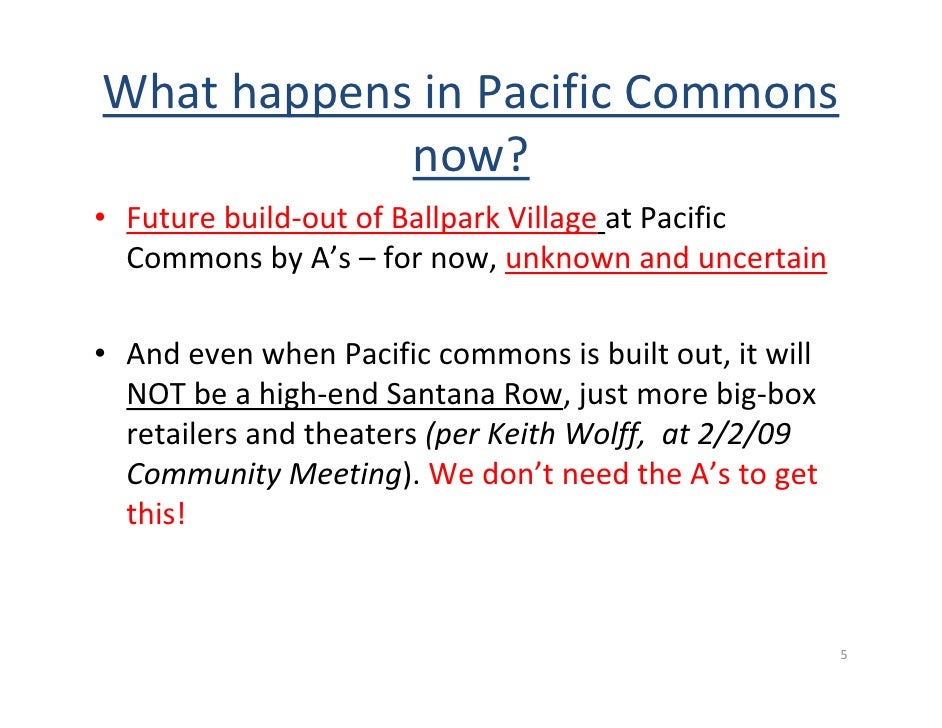 What happens in Pacific Commons now?

• Future build-out of Ballpark Village at Pacific Commons by A's – for now, unknown and uncertain

• And even when Pacific commons is built out, it will NOT be a high-end Santana Row, just more big-box retailers and theaters (per Keith Wolff, at 2/2/09 Community Meeting). We don't need the A's to get this!

5